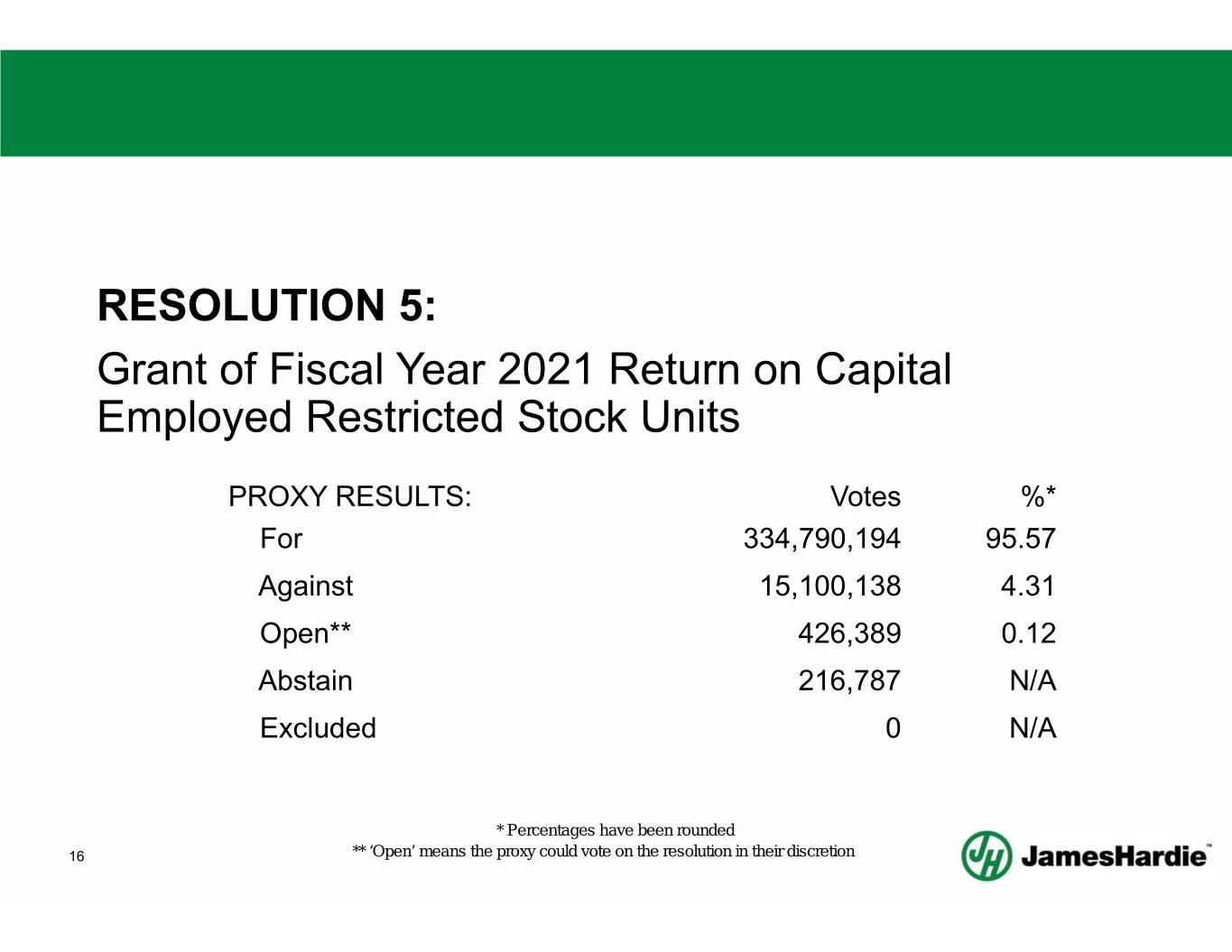 RESOLUTION 5:

Grant of Fiscal Year 2021 Return on Capital Employed Restricted Stock Units

| PROXY RESULTS: | Votes | %* |
|---|---|---|
| For | 334,790,194 | 95.57 |
| Against | 15,100,138 | 4.31 |
| Open** | 426,389 | 0.12 |
| Abstain | 216,787 | N/A |
| Excluded | 0 | N/A |

* Percentages have been rounded
** 'Open' means the proxy could vote on the resolution in their discretion

16

JH JamesHardie™